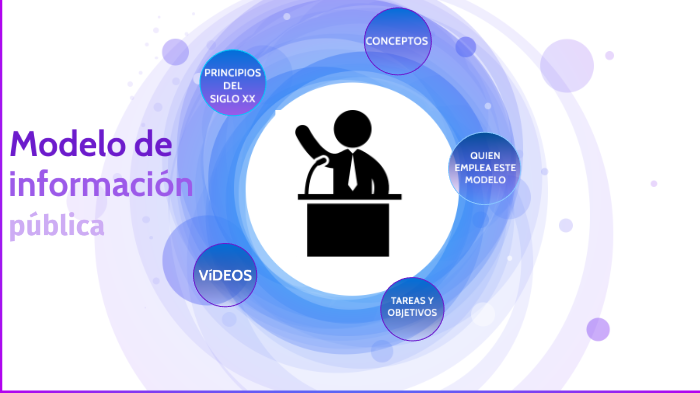 Modelo de información pública

PRINCIPIOS DEL SIGLO XX

CONCEPTOS

QUIEN EMPLEA ESTE MODELO

TAREAS Y OBJETIVOS

VíDEOS